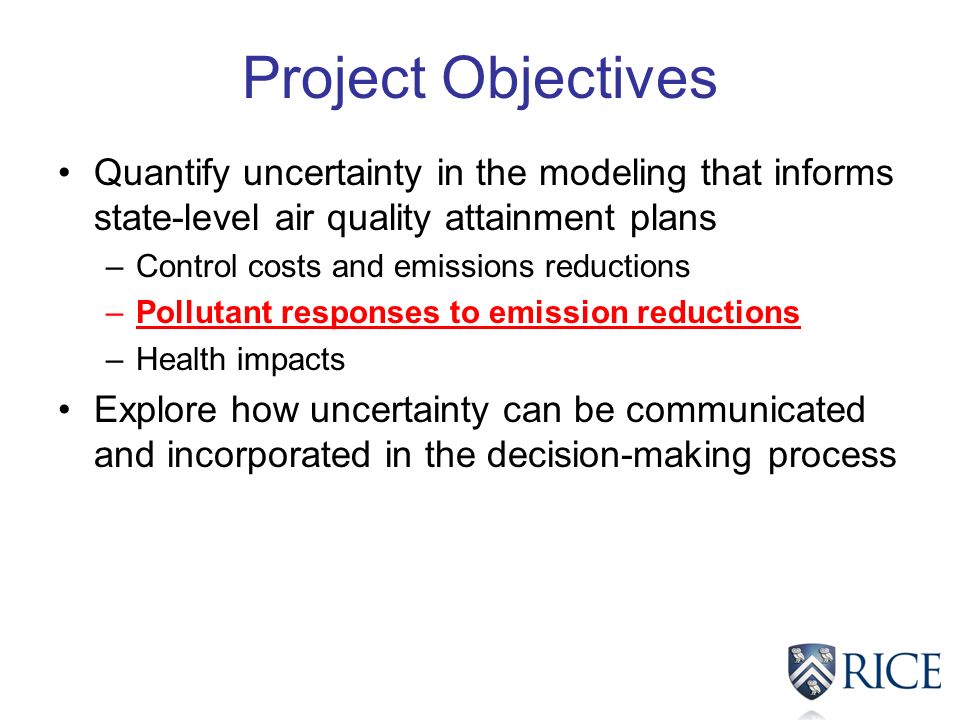 Project Objectives

• Quantify uncertainty in the modeling that informs state-level air quality attainment plans

– Control costs and emissions reductions

– Pollutant responses to emission reductions

– Health impacts

• Explore how uncertainty can be communicated and incorporated in the decision-making process

RICE